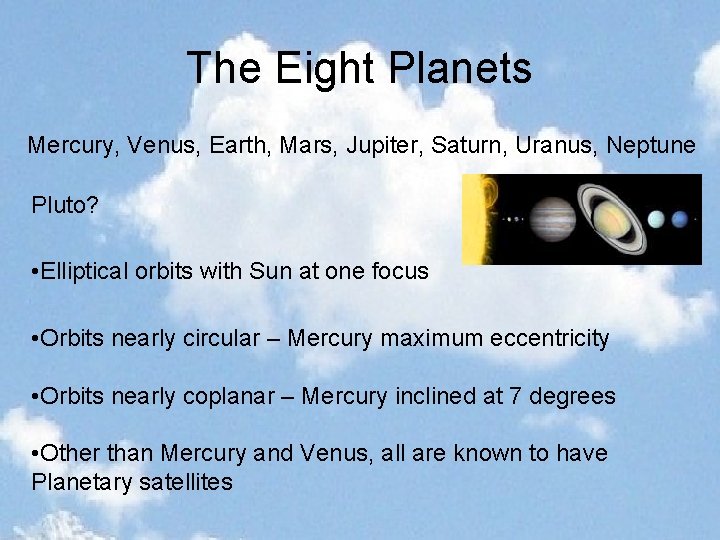 The Eight Planets

Mercury, Venus, Earth, Mars, Jupiter, Saturn, Uranus, Neptune

Pluto?

•Elliptical orbits with Sun at one focus

•Orbits nearly circular – Mercury maximum eccentricity

•Orbits nearly coplanar – Mercury inclined at 7 degrees

•Other than Mercury and Venus, all are known to have Planetary satellites